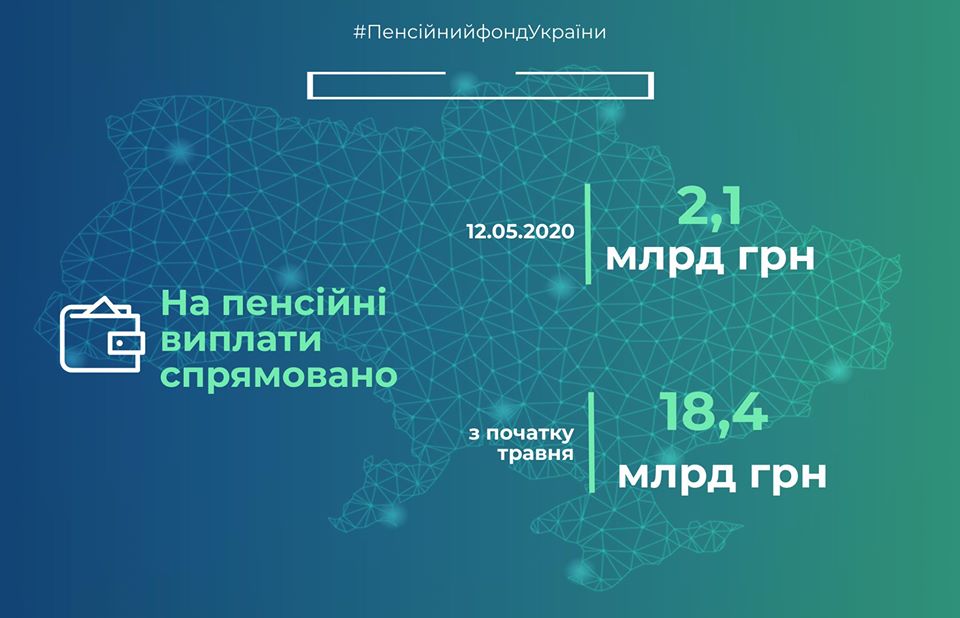 #ПенсійнийфондУкраїни

На пенсійні виплати спрямовано

12.05.2020

2,1 млрд грн

з початку травня

18,4 млрд грн